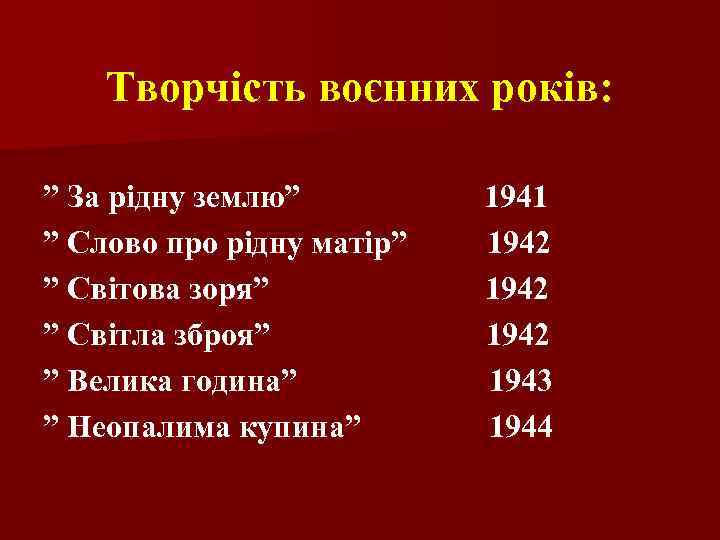 Творчість воєнних років:

” За рідну землю” 1941
” Слово про рідну матір” 1942
” Світова зоря” 1942
” Світла зброя” 1942
” Велика година” 1943
” Неопалима купина” 1944